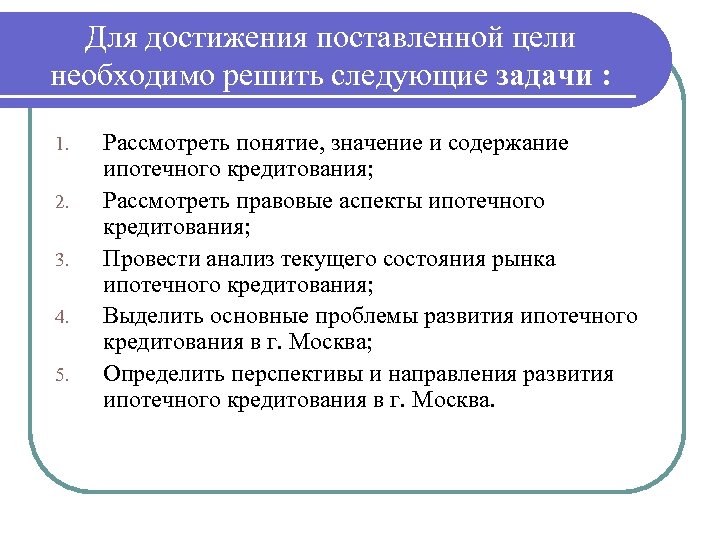 Для достижения поставленной цели необходимо решить следующие задачи :

1. Рассмотреть понятие, значение и содержание ипотечного кредитования;
2. Рассмотреть правовые аспекты ипотечного кредитования;
3. Провести анализ текущего состояния рынка ипотечного кредитования;
4. Выделить основные проблемы развития ипотечного кредитования в г. Москва;
5. Определить перспективы и направления развития ипотечного кредитования в г. Москва.